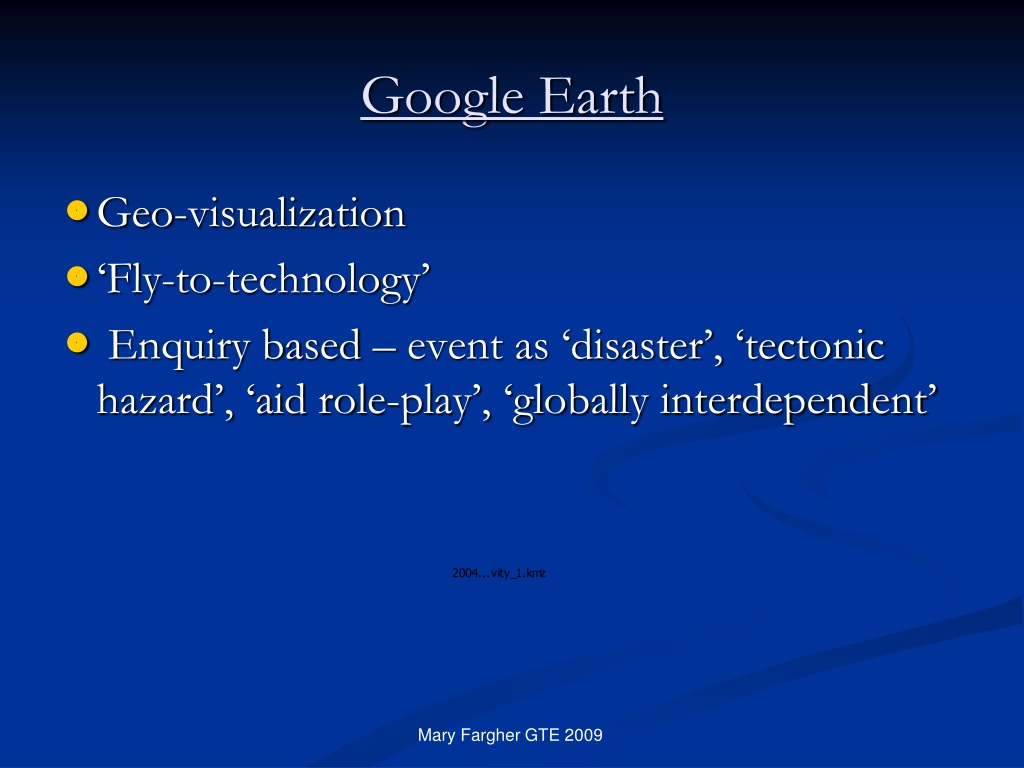 Google Earth

Geo-visualization

‘Fly-to-technology’

Enquiry based – event as ‘disaster’, ‘tectonic hazard’, ‘aid role-play’, ‘globally interdependent’

2004...vity_1.kmz

Mary Fargher GTE 2009